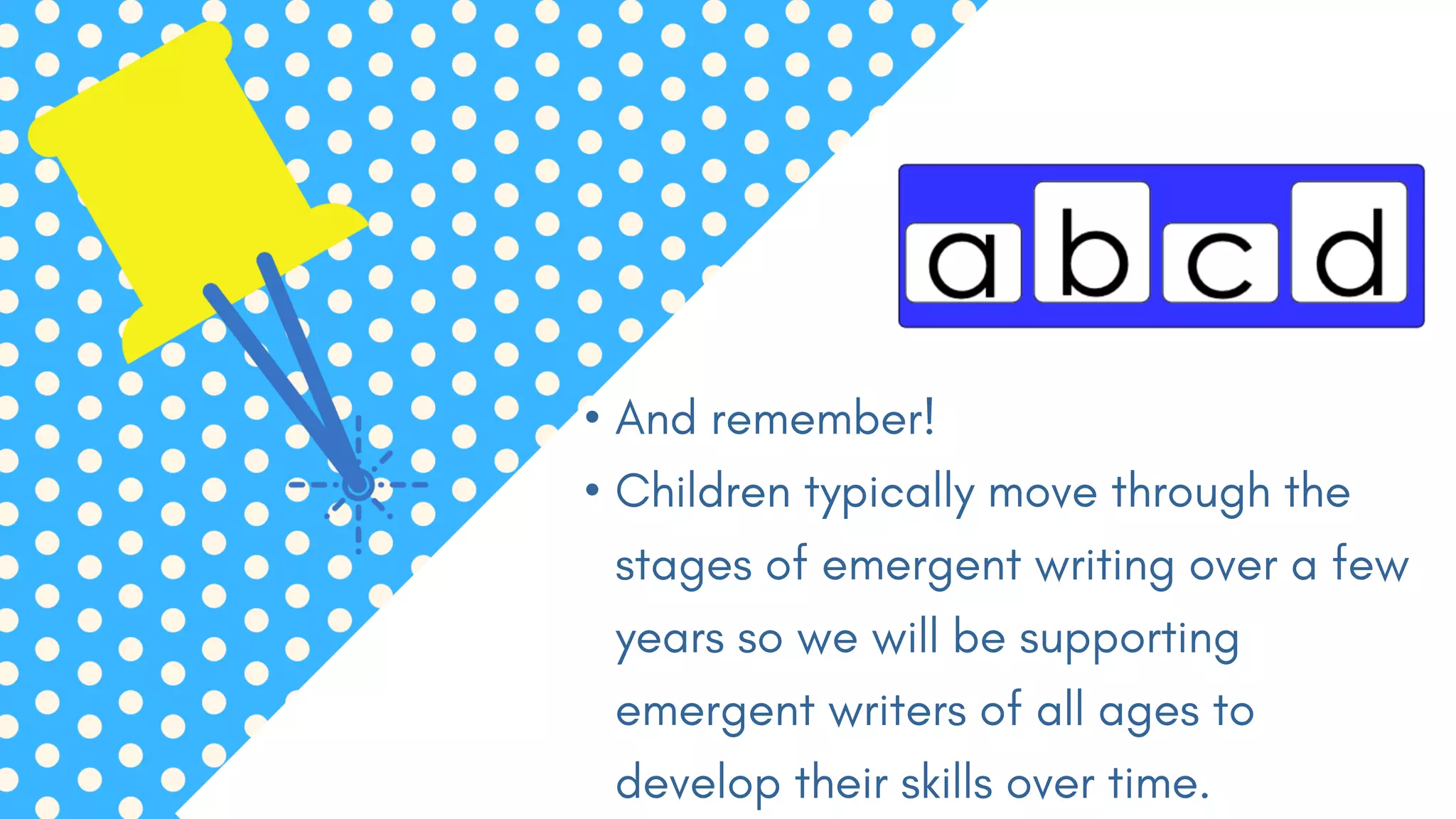 a b c d

• And remember!
• Children typically move through the stages of emergent writing over a few years so we will be supporting emergent writers of all ages to develop their skills over time.